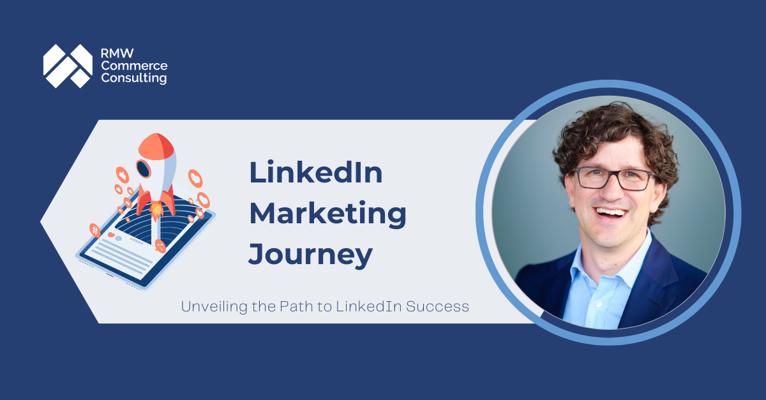 RMW Commerce Consulting

LinkedIn Marketing Journey

Unveiling the Path to LinkedIn Success